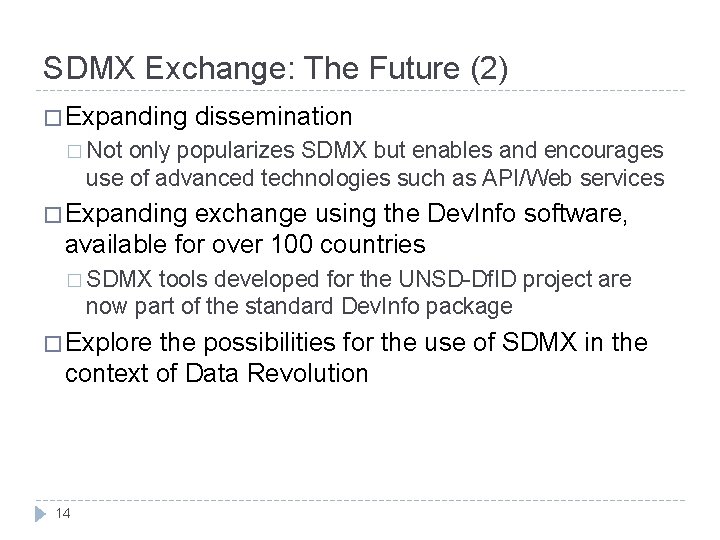 SDMX Exchange: The Future (2)

□ Expanding dissemination

□ Not only popularizes SDMX but enables and encourages use of advanced technologies such as API/Web services

□ Expanding exchange using the DevInfo software, available for over 100 countries

□ SDMX tools developed for the UNSD-DfID project are now part of the standard DevInfo package

□ Explore the possibilities for the use of SDMX in the context of Data Revolution

14